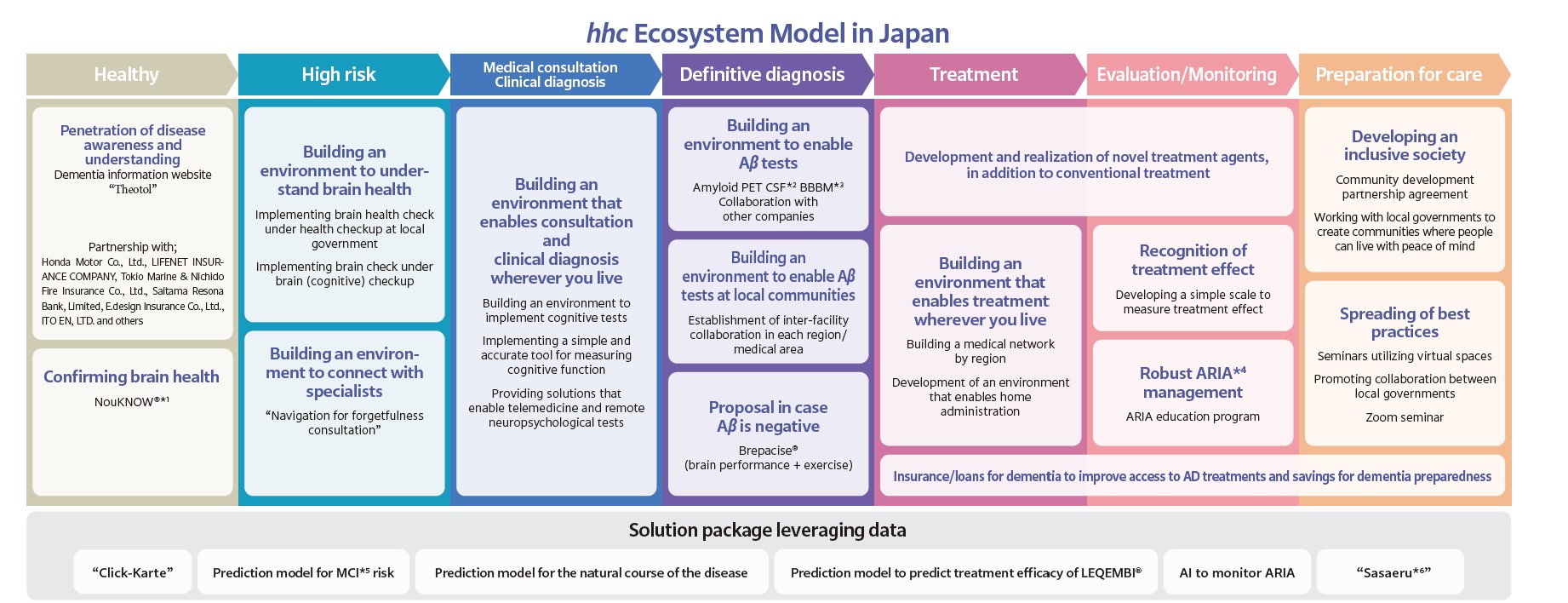 hhc Ecosystem Model in Japan

Healthy

High risk

Medical consultation
Clinical diagnosis

Definitive diagnosis

Treatment

Evaluation/Monitoring

Preparation for care

Penetration of disease awareness and understanding
Dementia information website "Theotol"

Partnership with;
Honda Motor Co., Ltd., LIFENET INSURANCE COMPANY, Tokio Marine & Nichido Fire Insurance Co., Ltd., Saitama Resona Bank, Limited, E.design Insurance Co., Ltd., ITO EN, LTD. and others

Confirming brain health
NouKNOW®*1

Building an environment to understand brain health
Implementing brain health check under health checkup at local government
Implementing brain check under brain (cognitive) checkup

Building an environment to connect with specialists
"Navigation for forgetfulness consultation"

Building an environment that enables consultation and clinical diagnosis wherever you live
Building an environment to implement cognitive tests
Implementing a simple and accurate tool for measuring cognitive function
Providing solutions that enable telemedicine and remote neuropsychological tests

Building an environment to enable Aβ tests
Amyloid PET CSF*2 BBBM*3
Collaboration with other companies

Building an environment to enable Aβ tests at local communities
Establishment of inter-facility collaboration in each region/ medical area

Proposal in case Aβ is negative
Brepacise®
(brain performance + exercise)

Development and realization of novel treatment agents, in addition to conventional treatment

Building an environment that enables treatment wherever you live
Building a medical network by region
Development of an environment that enables home administration

Recognition of treatment effect
Developing a simple scale to measure treatment effect

Robust ARIA*4 management
ARIA education program

Developing an inclusive society
Community development partnership agreement
Working with local governments to create communities where people can live with peace of mind

Spreading of best practices
Seminars utilizing virtual spaces
Promoting collaboration between local governments
Zoom seminar

Insurance/loans for dementia to improve access to AD treatments and savings for dementia preparedness

Solution package leveraging data

"Click-Karte"
Prediction model for MCI*5 risk
Prediction model for the natural course of the disease
Prediction model to predict treatment efficacy of LEQEMBI®
AI to monitor ARIA
"Sasaeru*6"